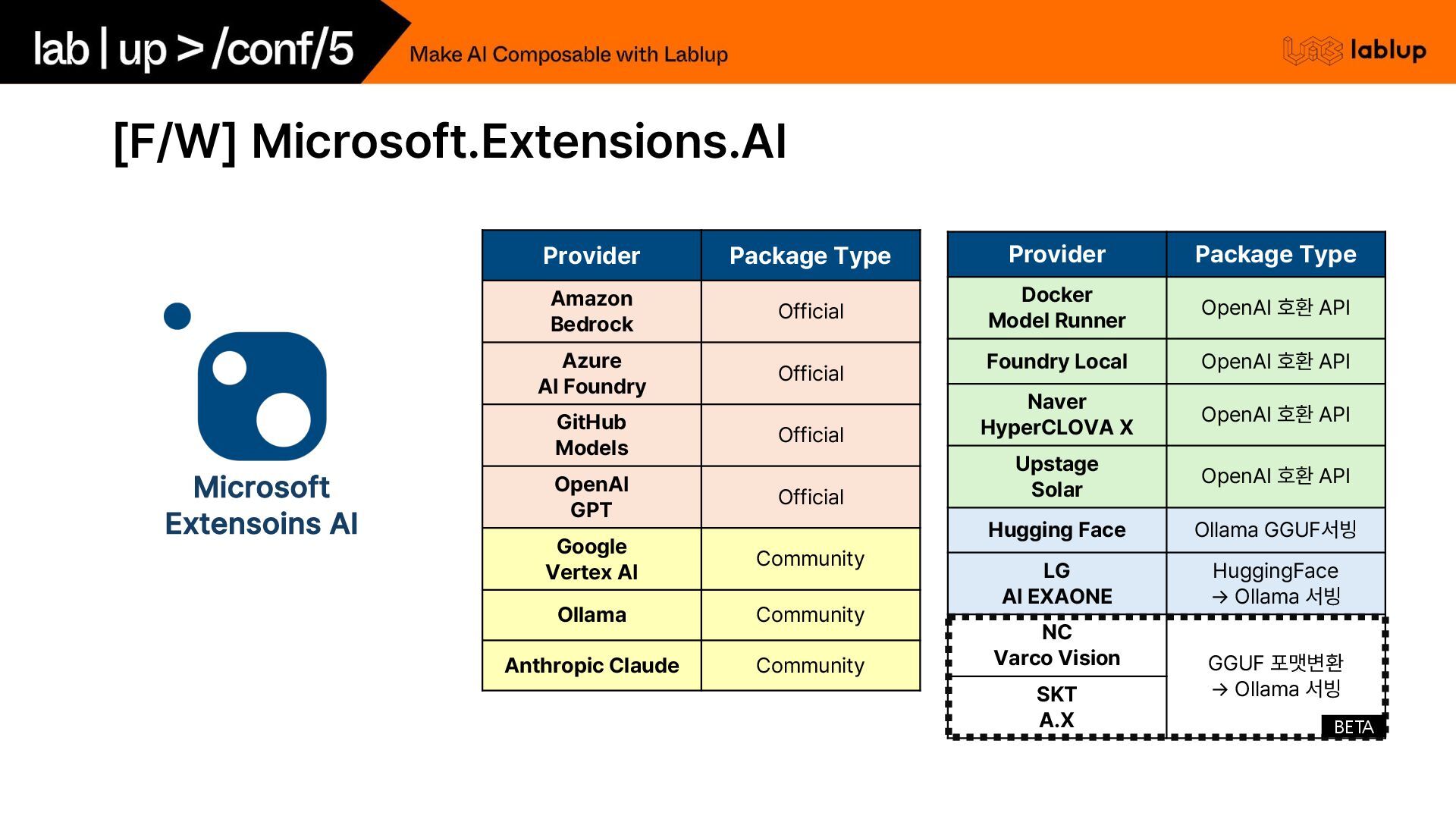 lab | up > /conf/5

Make AI Composable with Lablup

lablup

[F/W] Microsoft.Extensions.AI

Microsoft Extensoins AI

| Provider | Package Type |
|---|---|
| Amazon Bedrock | Official |
| Azure AI Foundry | Official |
| GitHub Models | Official |
| OpenAI GPT | Official |
| Google Vertex AI | Community |
| Ollama | Community |
| Anthropic Claude | Community |

| Provider | Package Type |
|---|---|
| Docker Model Runner | OpenAI 호환 API |
| Foundry Local | OpenAI 호환 API |
| Naver HyperCLOVA X | OpenAI 호환 API |
| Upstage Solar | OpenAI 호환 API |
| Hugging Face | Ollama GGUF서빙 |
| LG AI EXAONE | HuggingFace → Ollama 서빙 |
| NC Varco Vision | GGUF 포맷변환 → Ollama 서빙 |
| SKT A.X | GGUF 포맷변환 → Ollama 서빙 |

BETA